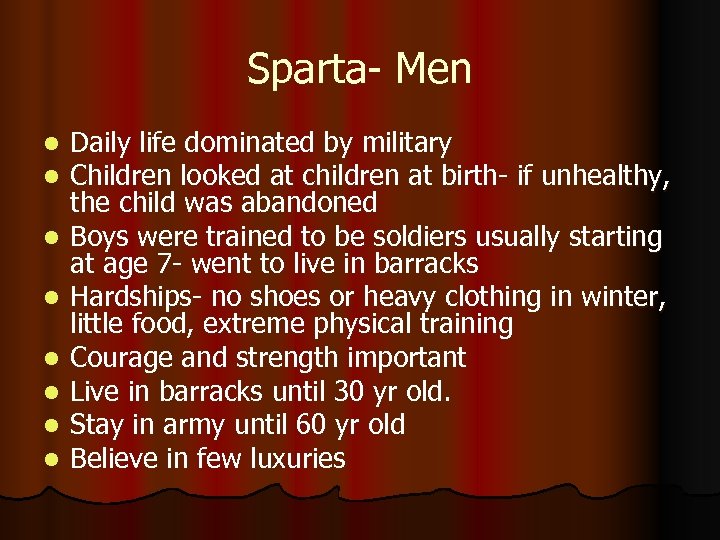 Sparta- Men

- Daily life dominated by military
- Children looked at children at birth- if unhealthy, the child was abandoned
- Boys were trained to be soldiers usually starting at age 7- went to live in barracks
- Hardships- no shoes or heavy clothing in winter, little food, extreme physical training
- Courage and strength important
- Live in barracks until 30 yr old.
- Stay in army until 60 yr old
- Believe in few luxuries